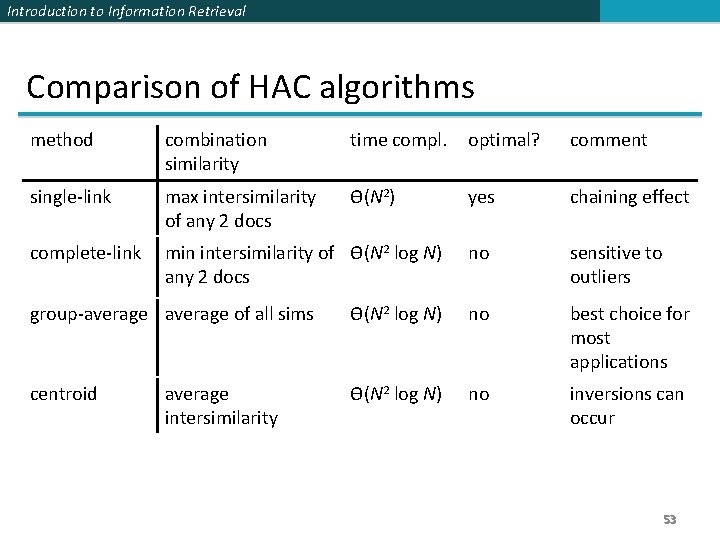 Introduction to Information Retrieval

Comparison of HAC algorithms

| method | combination similarity | time compl. | optimal? | comment |
|---|---|---|---|---|
| single-link | max intersimilarity of any 2 docs | $\Theta(N^2)$ | yes | chaining effect |
| complete-link | min intersimilarity of any 2 docs | $\Theta(N^2 \log N)$ | no | sensitive to outliers |
| group-average | average of all sims | $\Theta(N^2 \log N)$ | no | best choice for most applications |
| centroid | average intersimilarity | $\Theta(N^2 \log N)$ | no | inversions can occur |

53